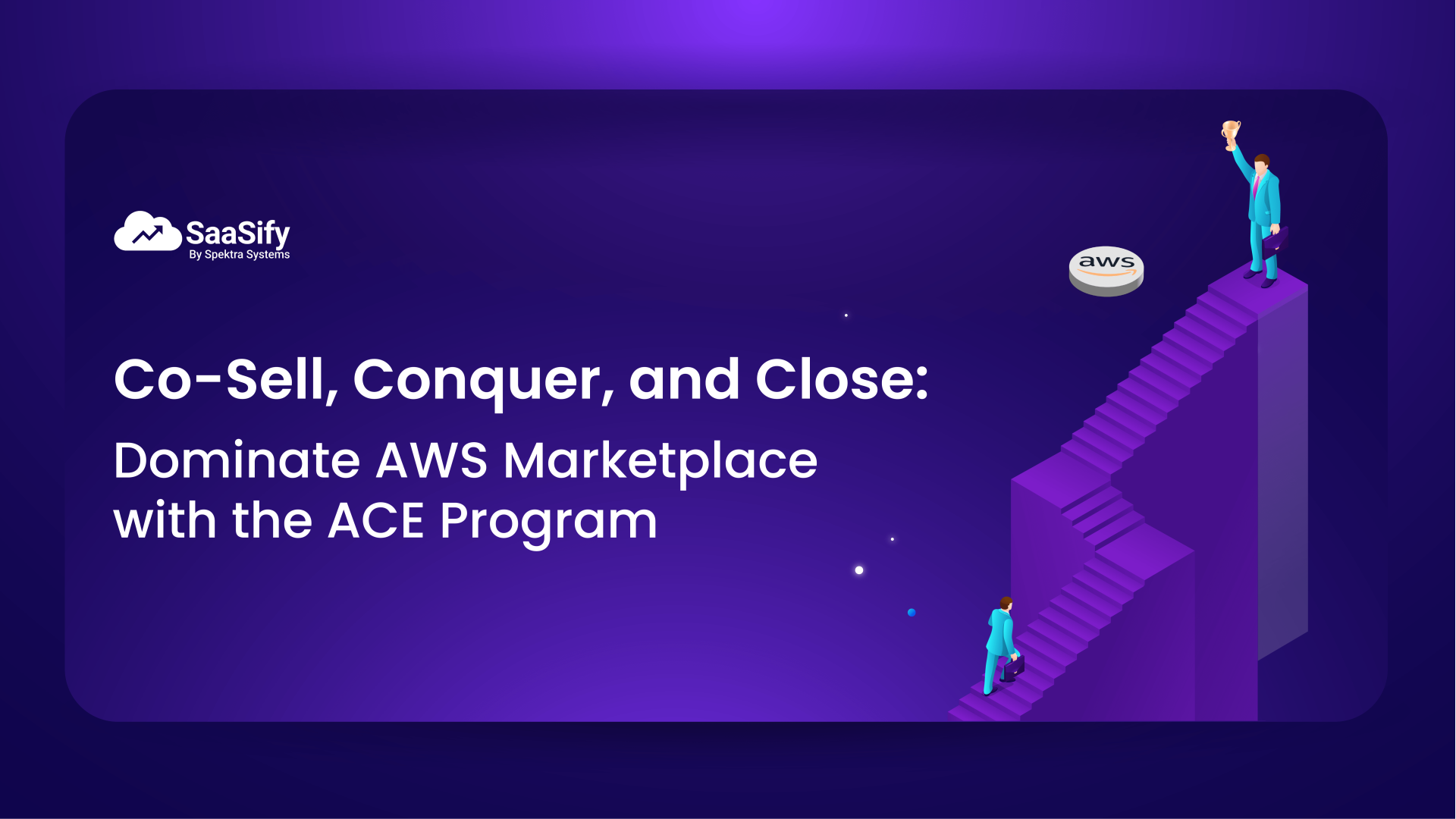 SaaSify
By Spektra Systems

aws

Co-Sell, Conquer, and Close:

Dominate AWS Marketplace with the ACE Program